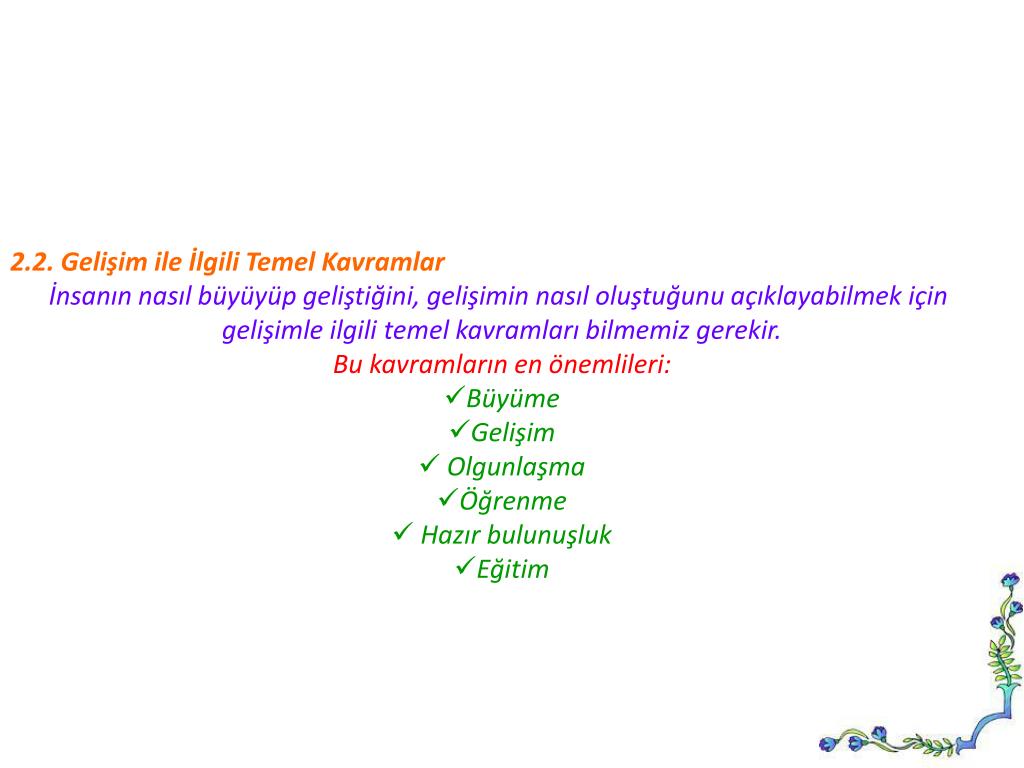 2.2. Gelişim ile İlgili Temel Kavramlar

İnsanın nasıl büyüyüp geliştiğini, gelişimin nasıl oluştuğunu açıklayabilmek için gelişimle ilgili temel kavramları bilmemiz gerekir.

Bu kavramların en önemlileri:

✓Büyüme
✓Gelişim
✓ Olgunlaşma
✓Öğrenme
✓ Hazır bulunuşluk
✓Eğitim